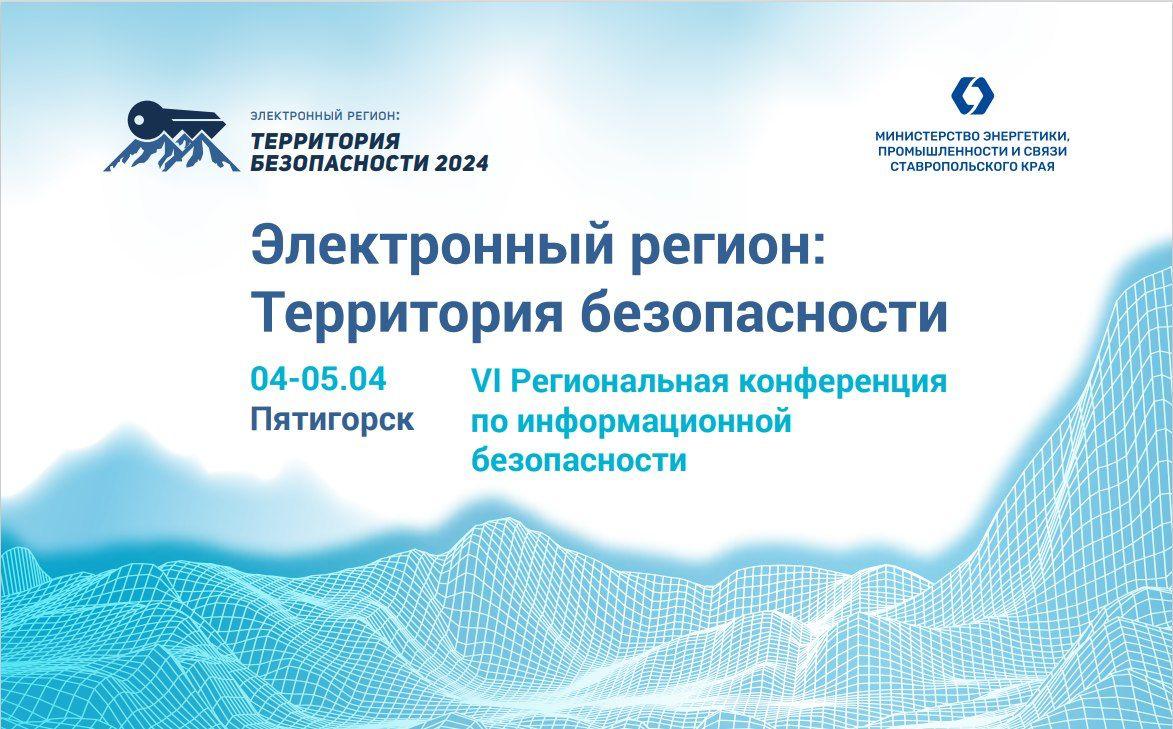 ЭЛЕКТРОННЫЙ РЕГИОН:
ТЕРРИТОРИЯ БЕЗОПАСНОСТИ 2024

МИНИСТЕРСТВО ЭНЕРГЕТИКИ, ПРОМЫШЛЕННОСТИ И СВЯЗИ СТАВРОПОЛЬСКОГО КРАЯ

Электронный регион: Территория безопасности

04-05.04
Пятигорск

VI Региональная конференция по информационной безопасности